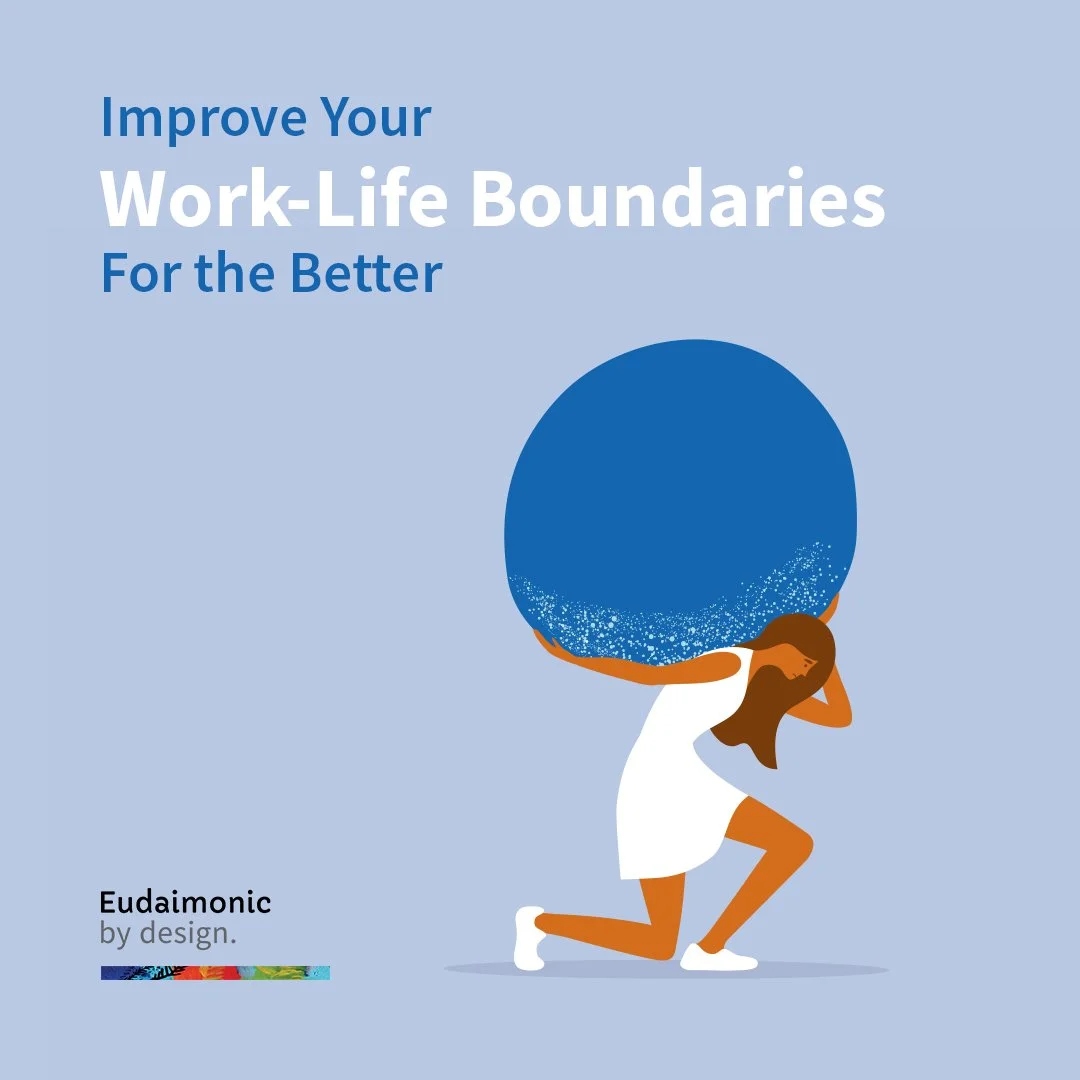 Improve Your
Work-Life Boundaries
For the Better

Eudaimonic
by design.